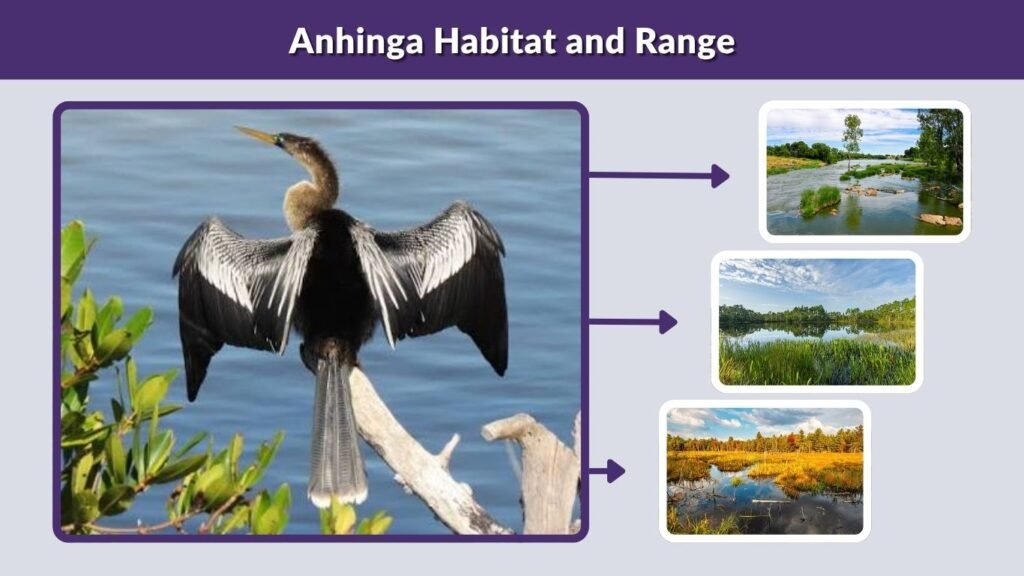 Anhinga Habitat and Range